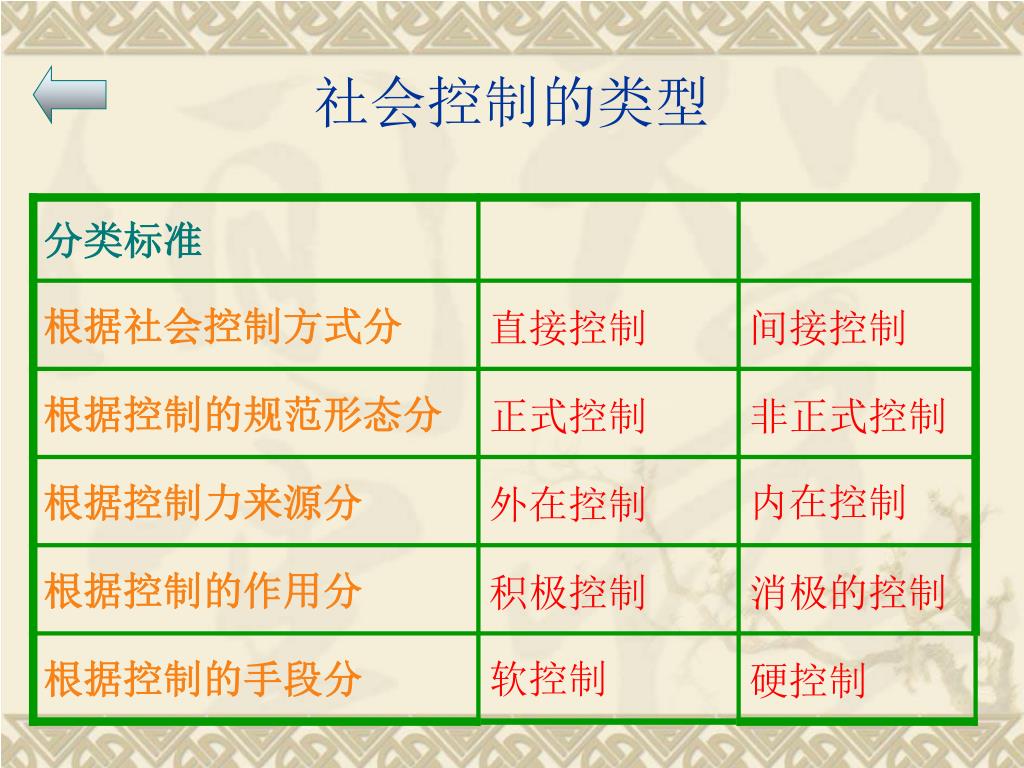 社会控制的类型

| 分类标准 | | |
|---|---|---|
| 根据社会控制方式分 | 直接控制 | 间接控制 |
| 根据控制的规范形态分 | 正式控制 | 非正式控制 |
| 根据控制力来源分 | 外在控制 | 内在控制 |
| 根据控制的作用分 | 积极控制 | 消极的控制 |
| 根据控制的手段分 | 软控制 | 硬控制 |